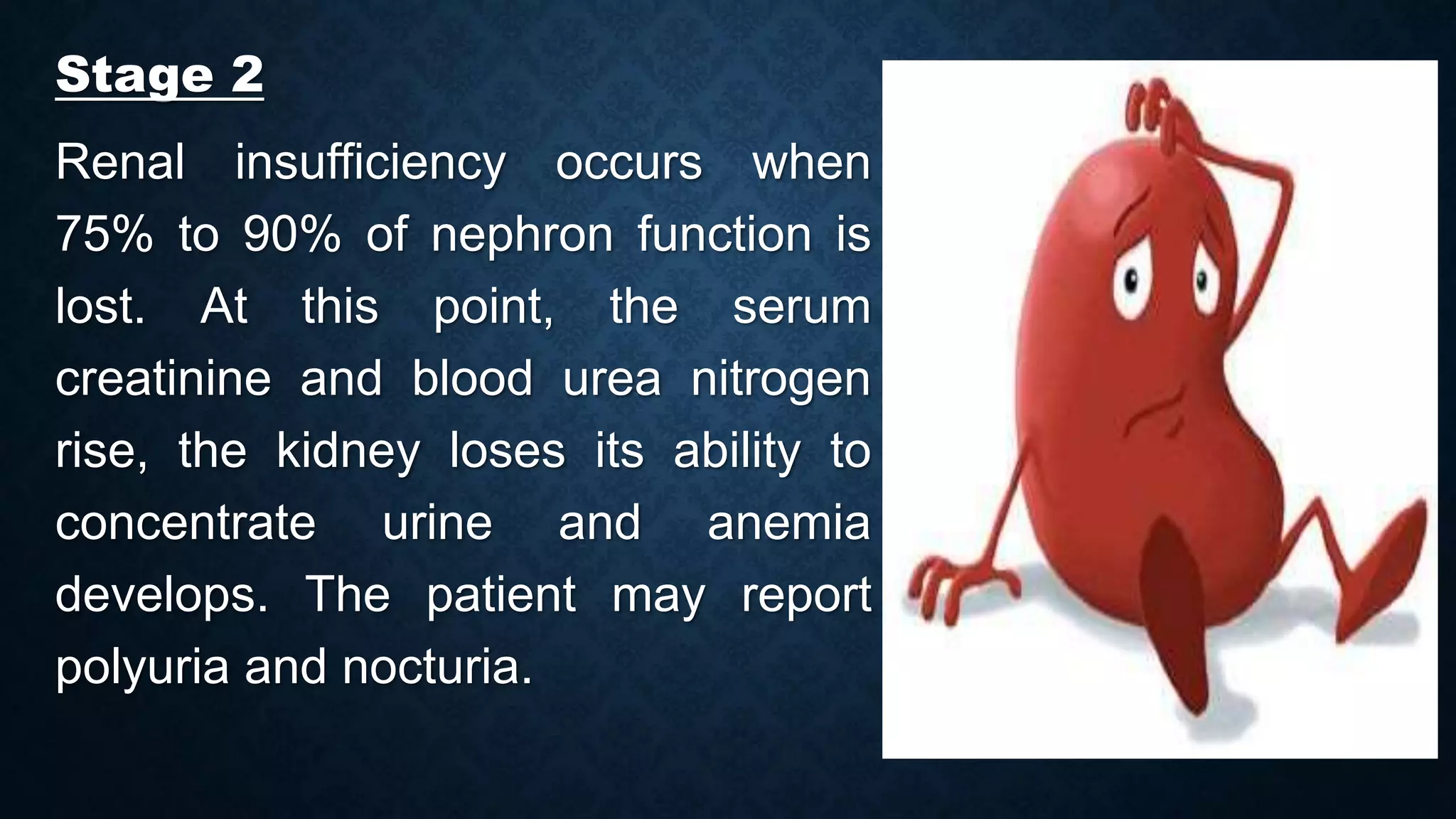 Stage 2

Renal insufficiency occurs when 75% to 90% of nephron function is lost. At this point, the serum creatinine and blood urea nitrogen rise, the kidney loses its ability to concentrate urine and anemia develops. The patient may report polyuria and nocturia.